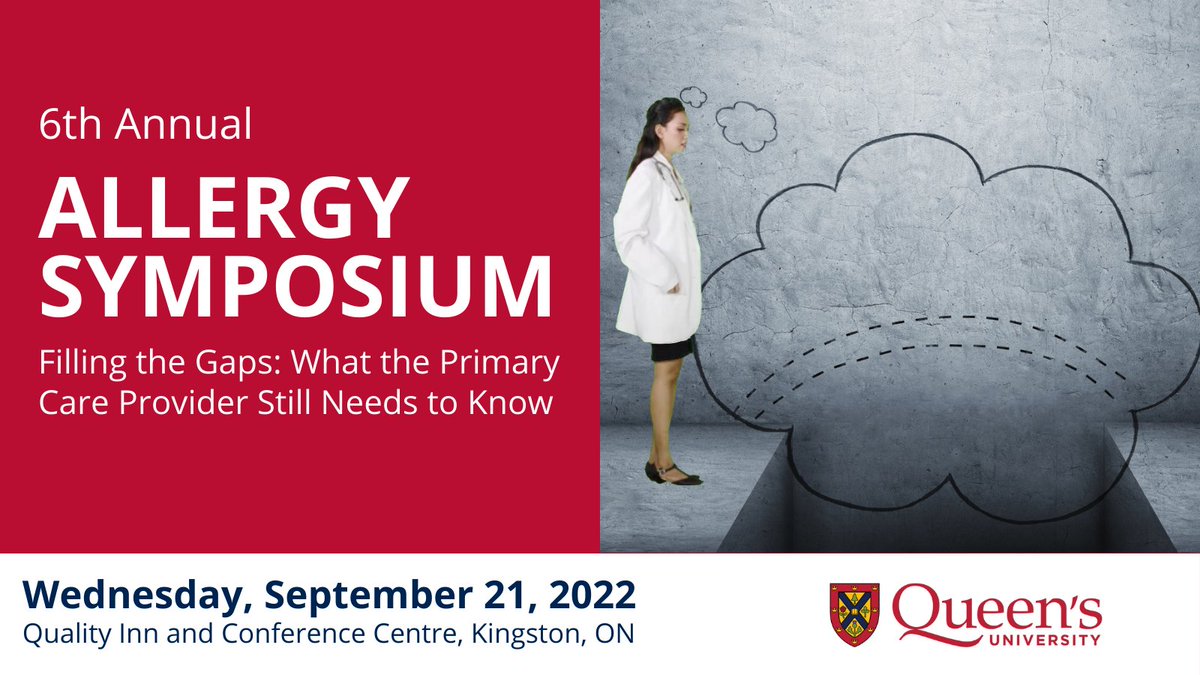 6th Annual

ALLERGY SYMPOSIUM

Filling the Gaps: What the Primary Care Provider Still Needs to Know

Wednesday, September 21, 2022

Quality Inn and Conference Centre, Kingston, ON

Queen's UNIVERSITY